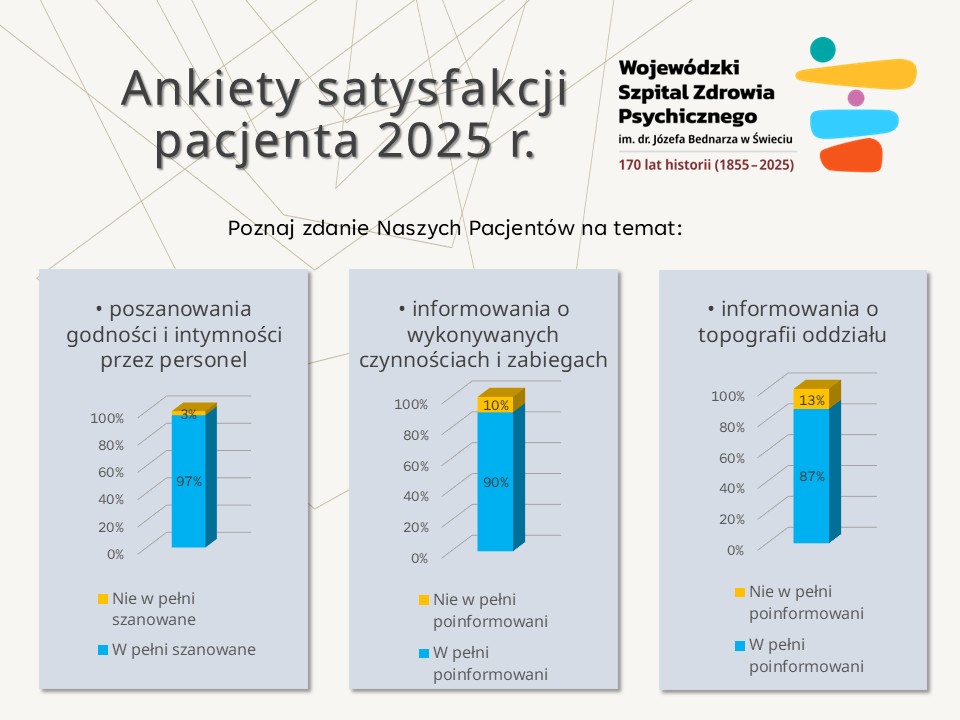 Ankiety satysfakcji pacjenta 2025 r.

Wojewódzki Szpital Zdrowia Psychicznego
im. dr. Józefa Bednarza w Świeciu
170 lat historii (1855–2025)

Poznaj zdanie Naszych Pacjentów na temat:

• poszanowania godności i intymności przez personel

100%
80%
60%
40%
20%
0%
3%
97%

Nie w pełni szanowane
W pełni szanowane

• informowania o wykonywanych czynnościach i zabiegach

100%
80%
60%
40%
20%
0%
10%
90%

Nie w pełni poinformowani
W pełni poinformowani

• informowania o topografii oddziału

100%
80%
60%
40%
20%
0%
13%
87%

Nie w pełni poinformowani
W pełni poinformowani